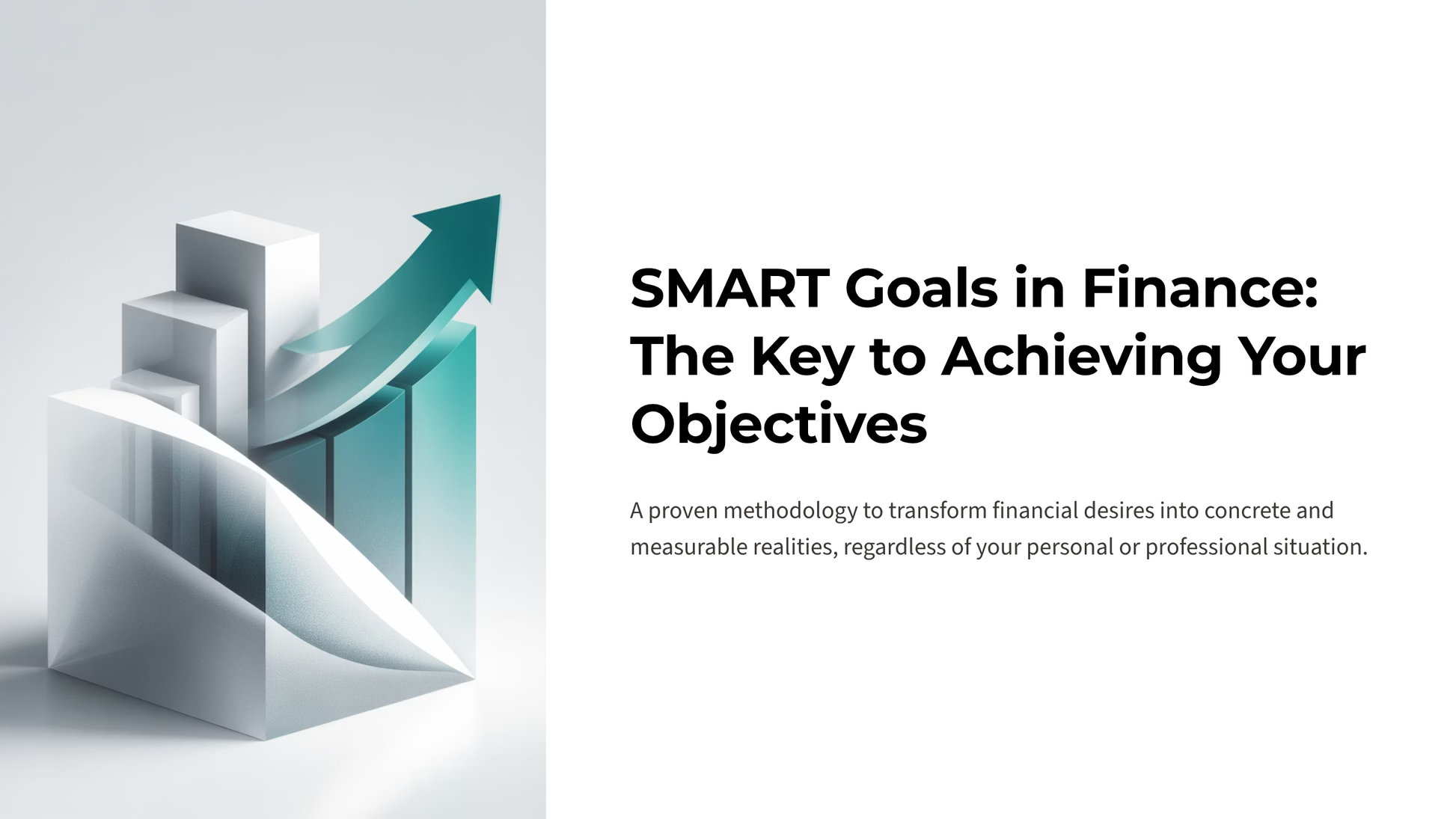 SMART Goals in Finance: The Key to Achieving Your Objectives

A proven methodology to transform financial desires into concrete and measurable realities, regardless of your personal or professional situation.